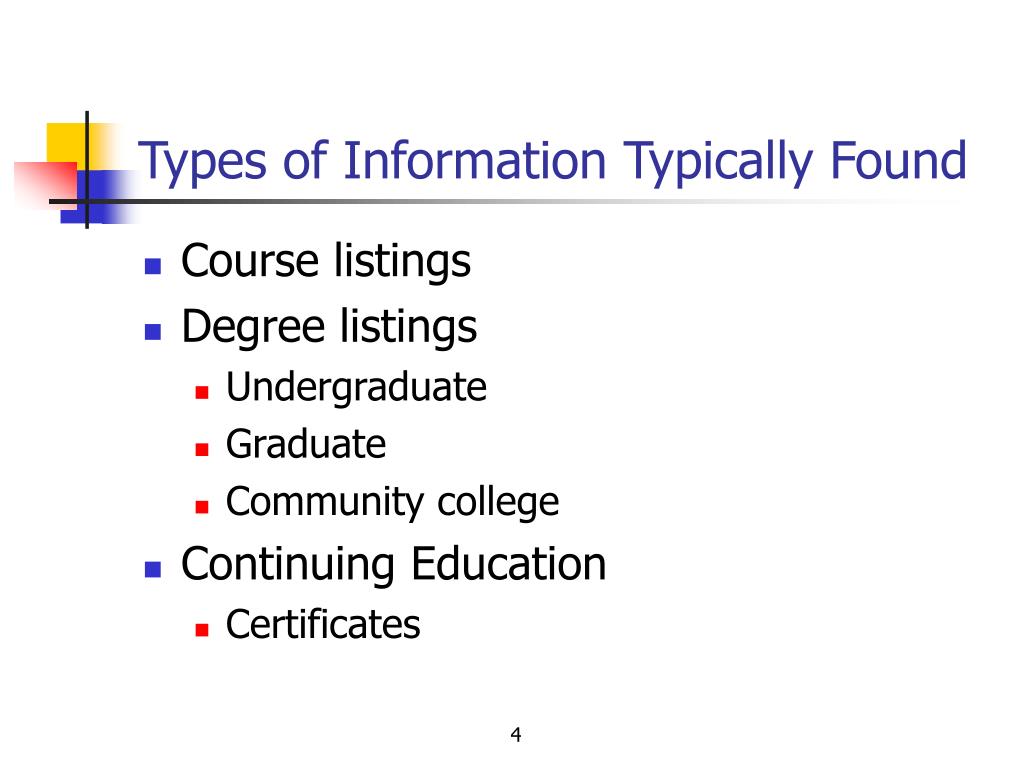 Types of Information Typically Found

- Course listings
- Degree listings
  - Undergraduate
  - Graduate
  - Community college
- Continuing Education
  - Certificates

4